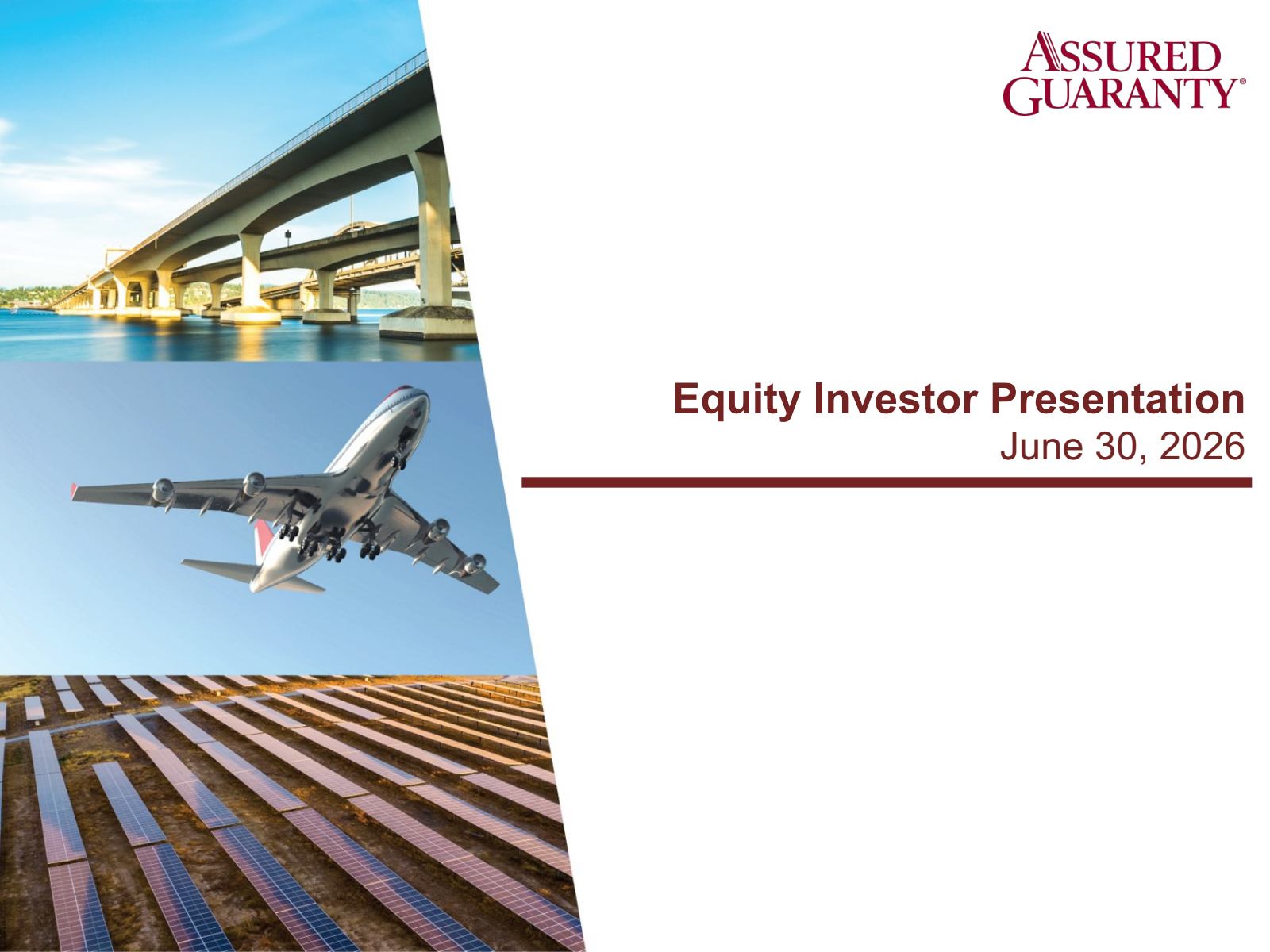 ASSURED GUARANTY®

Equity Investor Presentation
June 30, 2026